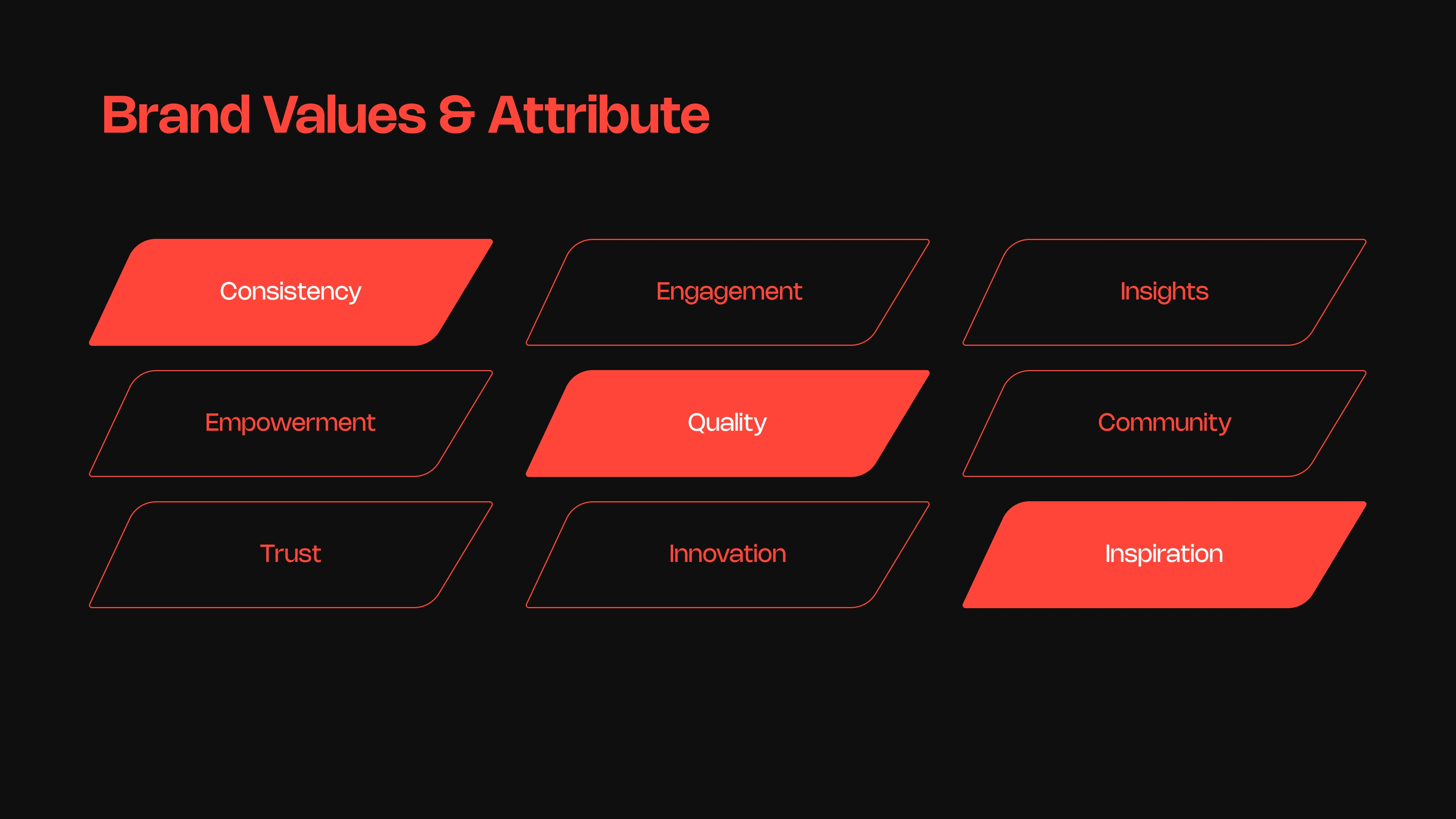 Brand Values & Attribute

Consistency

Engagement

Insights

Empowerment

Quality

Community

Trust

Innovation

Inspiration